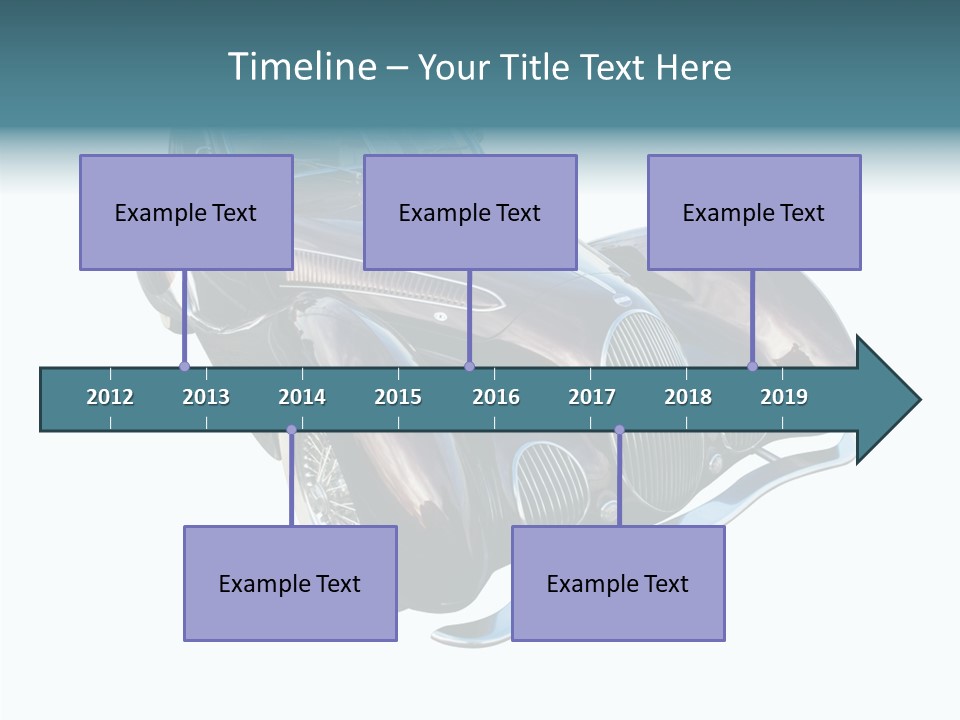 Timeline – Your Title Text Here

Example Text

Example Text

Example Text

2012 2013 2014 2015 2016 2017 2018 2019

Example Text

Example Text